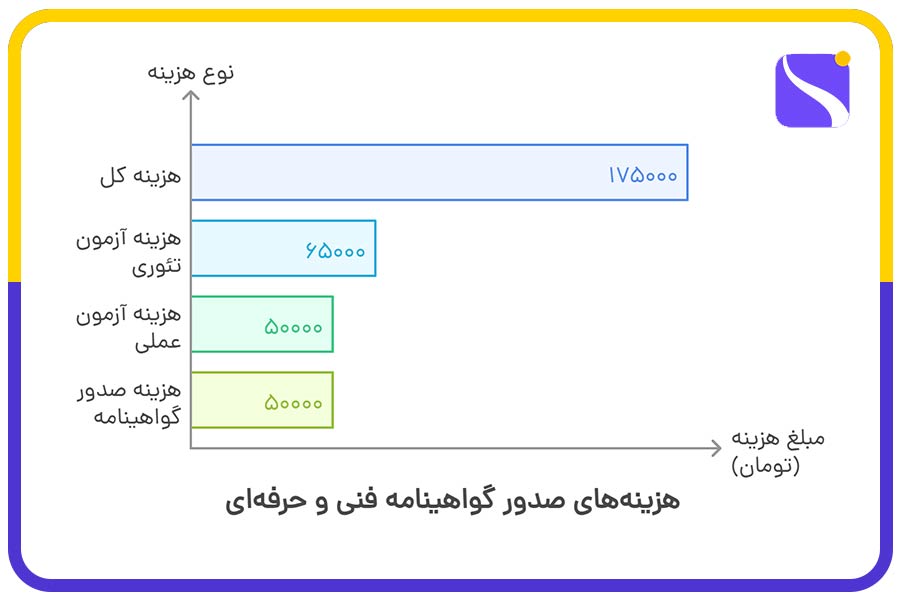 نوع هزینه

هزینه کل
۱۷۵۰۰۰

هزینه آزمون تئوری
۶۵۰۰۰

هزینه آزمون عملی
۵۰۰۰۰

هزینه صدور گواهینامه
۵۰۰۰۰

مبلغ هزینه (تومان)

هزینه‌های صدور گواهینامه فنی و حرفه‌ای